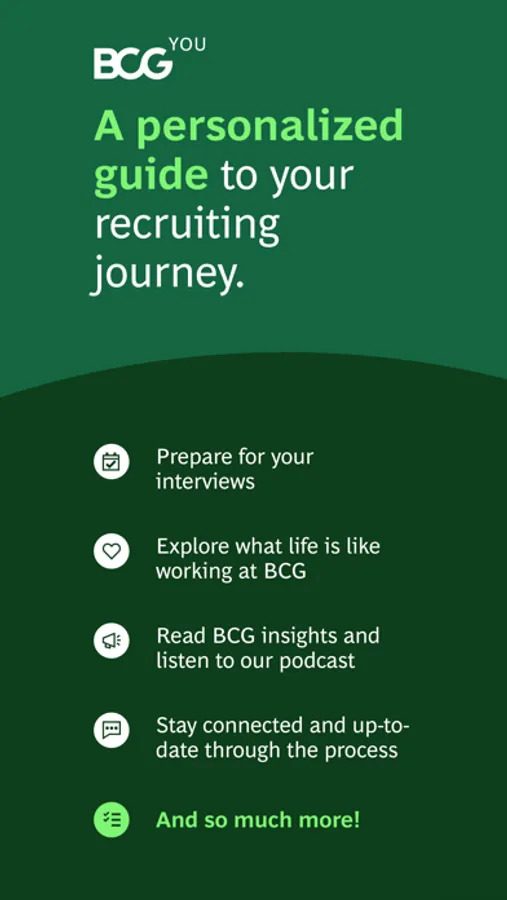 BCG YOU

A personalized guide to your recruiting journey.

Prepare for your interviews

Explore what life is like working at BCG

Read BCG insights and listen to our podcast

Stay connected and up-to-date through the process

And so much more!